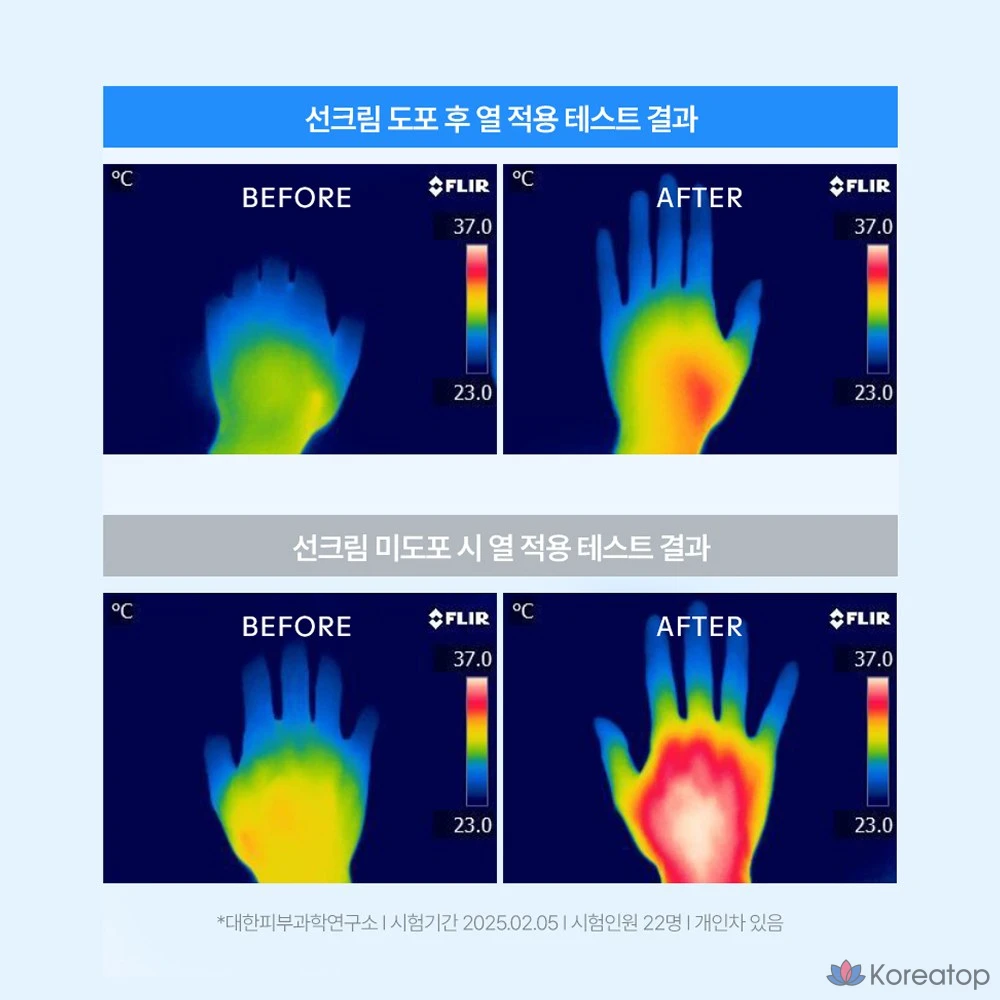 선크림 도포 후 열 적용 테스트 결과

℃ BEFORE FLIR 37.0 23.0

℃ AFTER FLIR 37.0 23.0

선크림 미도포 시 열 적용 테스트 결과

℃ BEFORE FLIR 37.0 23.0

℃ AFTER FLIR 37.0 23.0

*대한피부과학연구소 | 시험기간 2025.02.05 | 시험인원 22명 | 개인차 있음

Koreatop